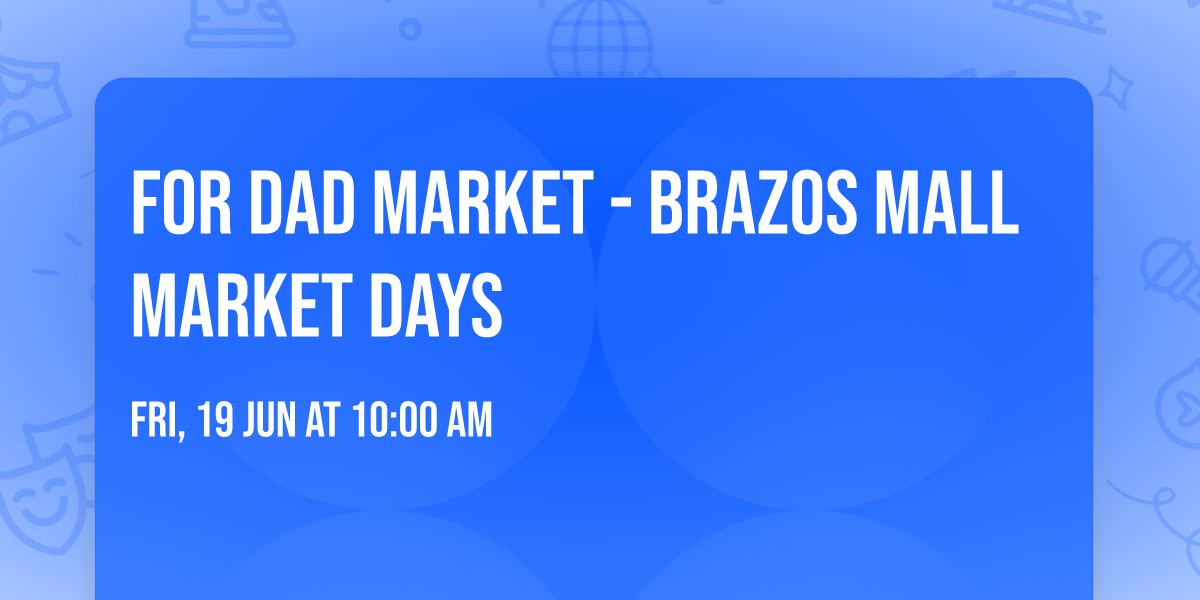 FOR DAD MARKET - BRAZOS MALL MARKET DAYS

FRI, 19 JUN AT 10:00 AM